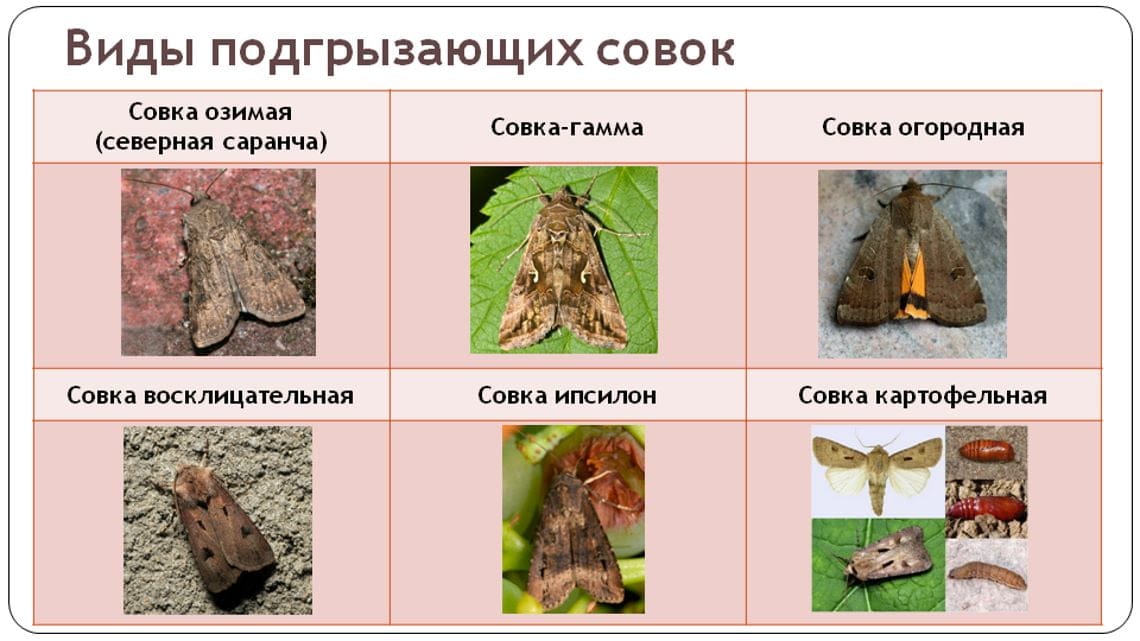 Виды подгрызающих совок

| Совка озимая (северная саранча) | Совка-гамма | Совка огородная |
|---|---|---|
| | | |
| Совка восклицательная | Совка ипсилон | Совка картофельная |
| | | |